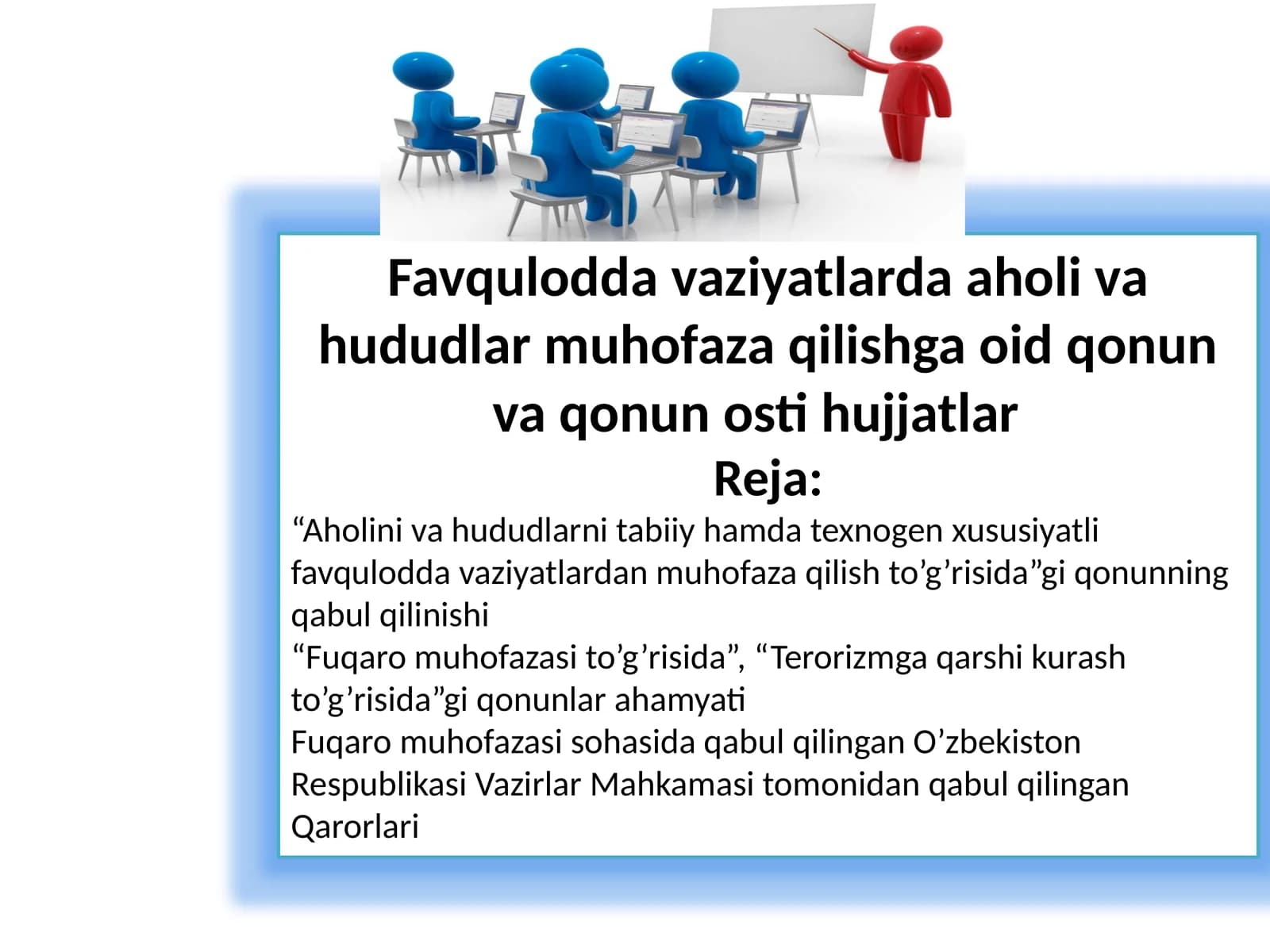 Favqulodda vaziyatlarda aholi va hududlar muhofaza qilishga oid qonun va qonun osti hujjatlar

Reja:

“Aholini va hududlarni tabiiy hamda texnogen xususiyatli favqulodda vaziyatlardan muhofaza qilish to’g’risida”gi qonunning qabul qilinishi

“Fuqaro muhofazasi to’g’risida”, “Terorizmga qarshi kurash to’g’risida”gi qonunlar ahamyati

Fuqaro muhofazasi sohasida qabul qilingan O’zbekiston Respublikasi Vazirlar Mahkamasi tomonidan qabul qilingan Qarorlari